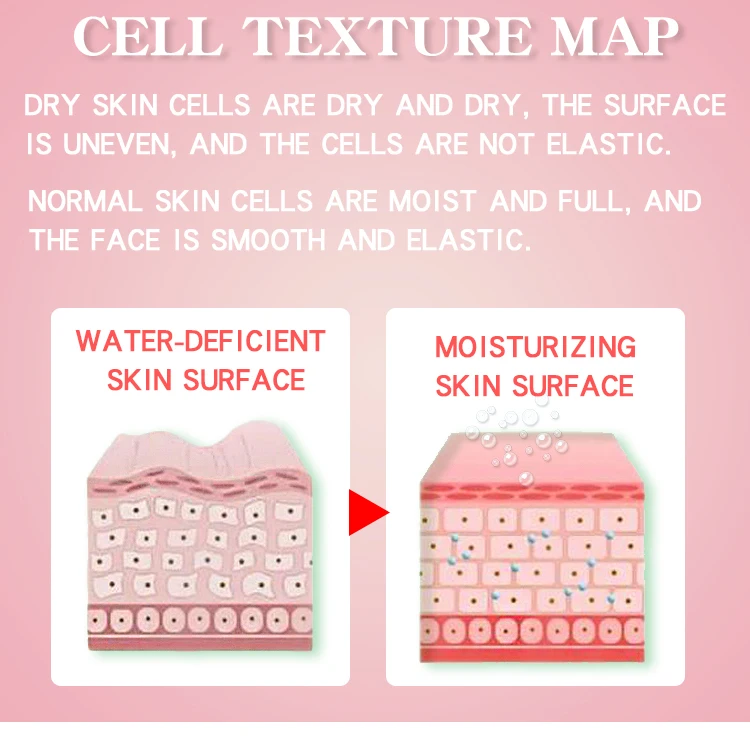 CELL TEXTURE MAP

DRY SKIN CELLS ARE DRY AND DRY, THE SURFACE IS UNEVEN, AND THE CELLS ARE NOT ELASTIC.

NORMAL SKIN CELLS ARE MOIST AND FULL, AND THE FACE IS SMOOTH AND ELASTIC.

WATER-DEFICIENT SKIN SURFACE

MOISTURIZING SKIN SURFACE